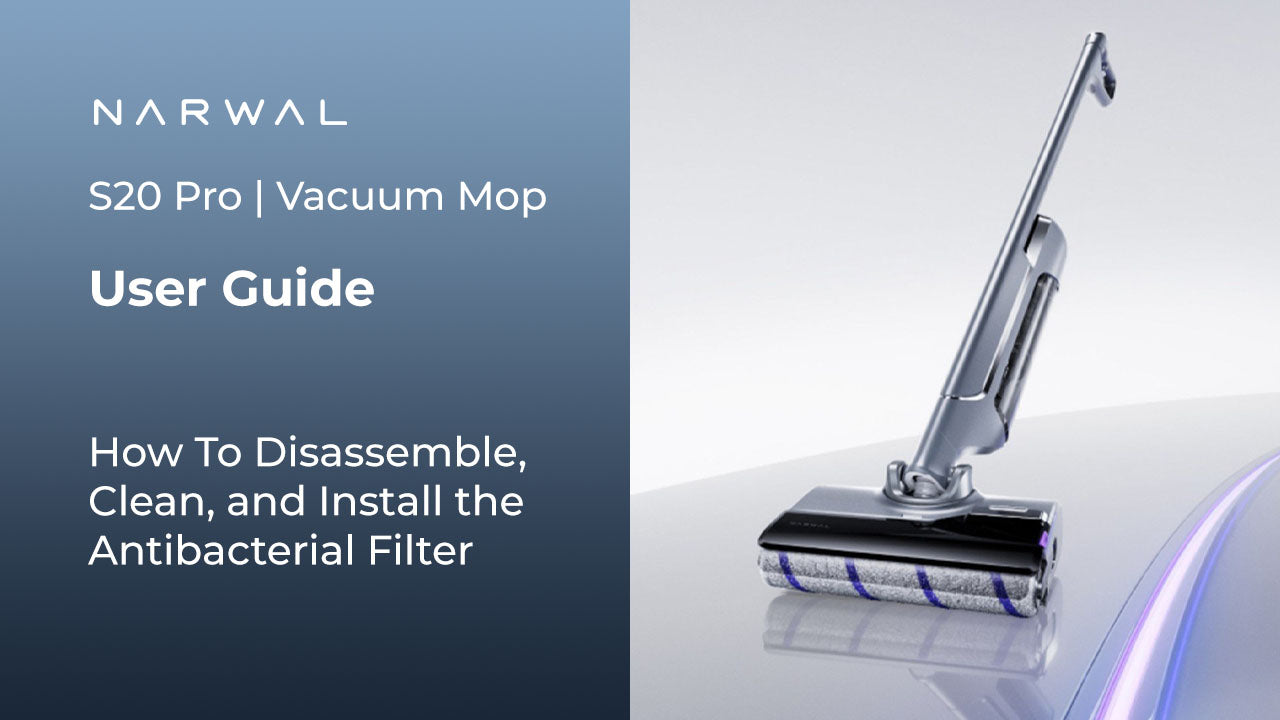 NARWAL

S20 Pro | Vacuum Mop

User Guide

How To Disassemble, Clean, and Install the Antibacterial Filter

NARWAL